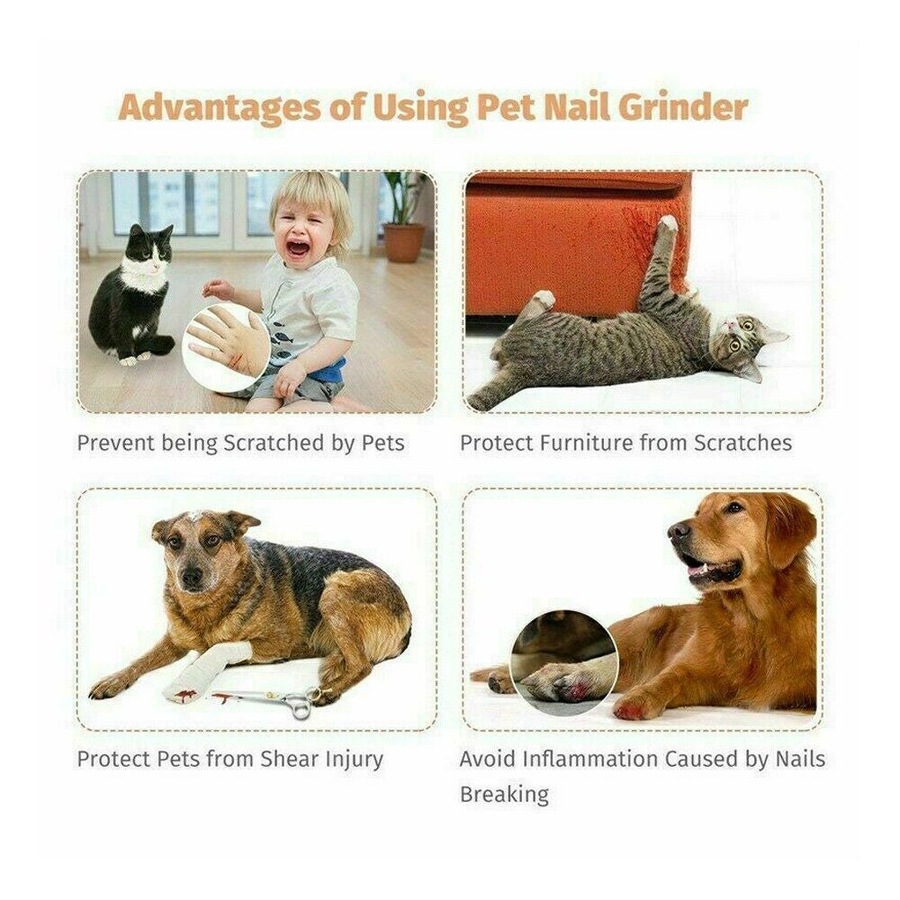 Advantages of Using Pet Nail Grinder

Prevent being Scratched by Pets

Protect Furniture from Scratches

Protect Pets from Shear Injury

Avoid Inflammation Caused by Nails Breaking